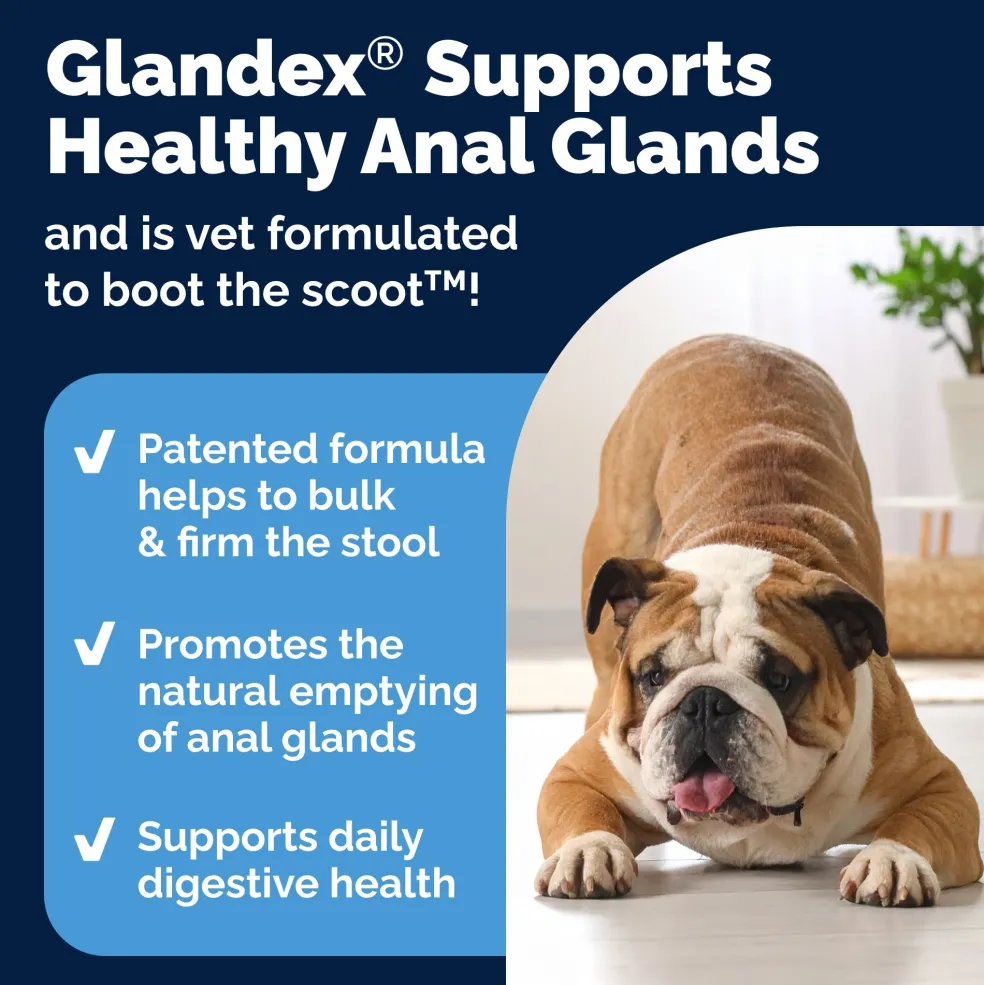 Glandex® Supports Healthy Anal Glands

and is vet formulated to boot the scoot™!

✔ Patented formula helps to bulk & firm the stool

✔ Promotes the natural emptying of anal glands

✔ Supports daily digestive health